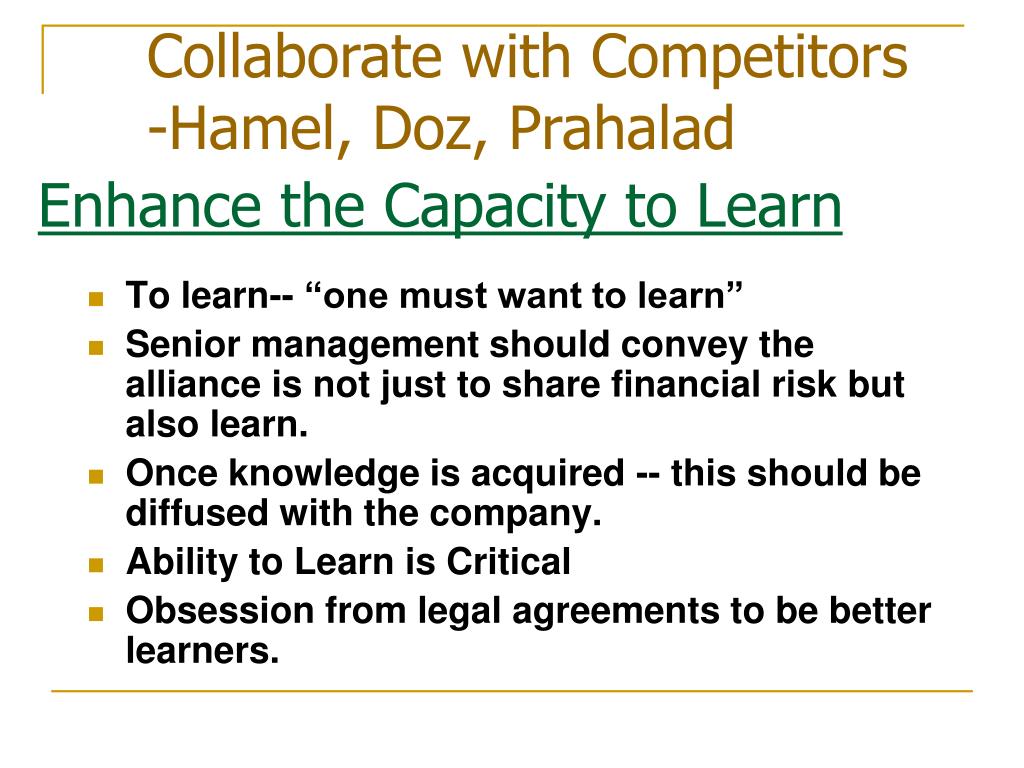 Collaborate with Competitors -Hamel, Doz, Prahalad

Enhance the Capacity to Learn

- To learn-- “one must want to learn”
- Senior management should convey the alliance is not just to share financial risk but also learn.
- Once knowledge is acquired -- this should be diffused with the company.
- Ability to Learn is Critical
- Obsession from legal agreements to be better learners.